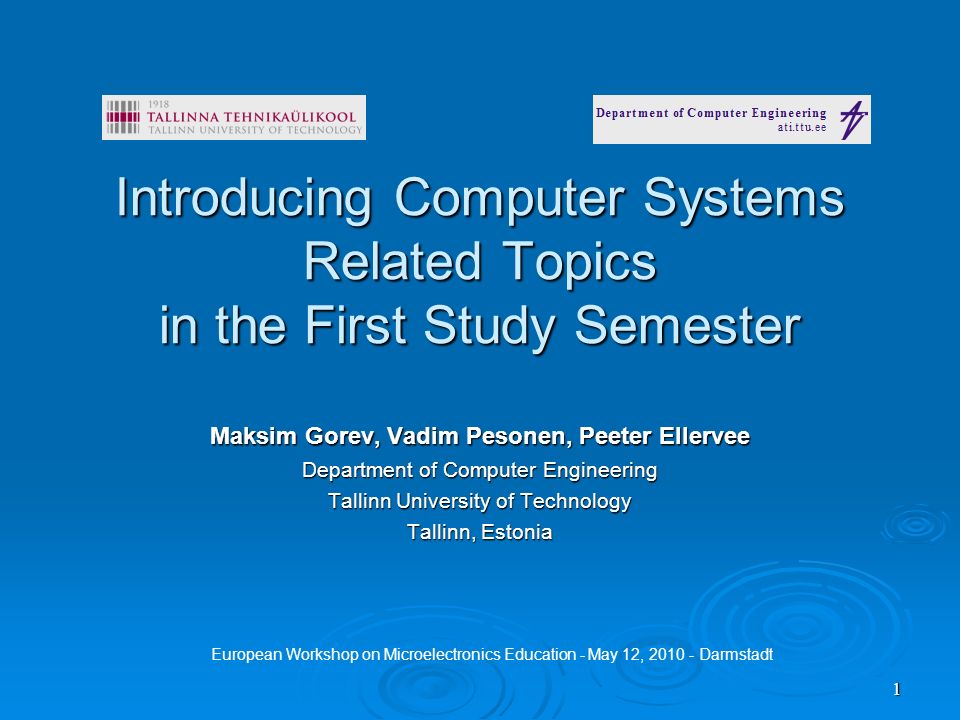 1918
TALLINNA TEHNIKAÜLIKOOL
TALLINN UNIVERSITY OF TECHNOLOGY

Department of Computer Engineering
ati.ttu.ee

Introducing Computer Systems Related Topics in the First Study Semester

Maksim Gorev, Vadim Pesonen, Peeter Ellervee
Department of Computer Engineering
Tallinn University of Technology
Tallinn, Estonia

European Workshop on Microelectronics Education - May 12, 2010 - Darmstadt

1